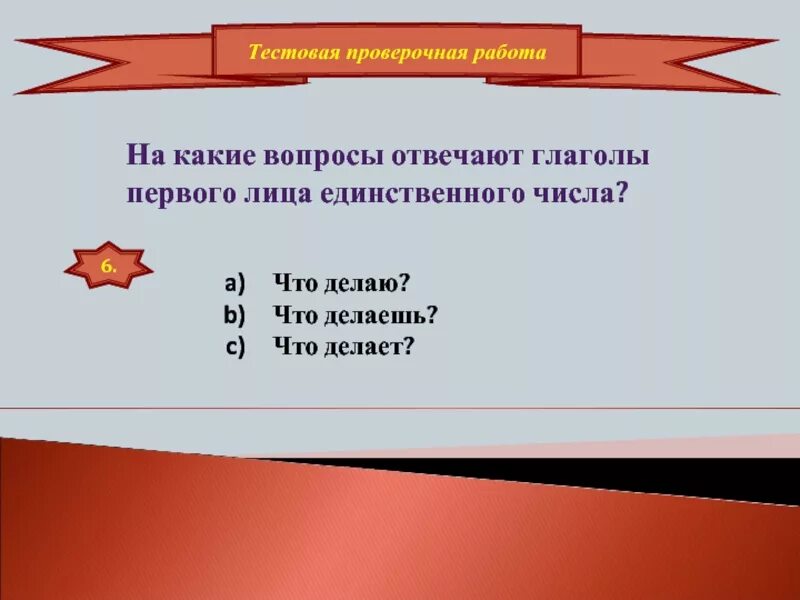 Тестовая проверочная работа

На какие вопросы отвечают глаголы первого лица единственного числа?

6.

a) Что делаю?
b) Что делаешь?
c) Что делает?